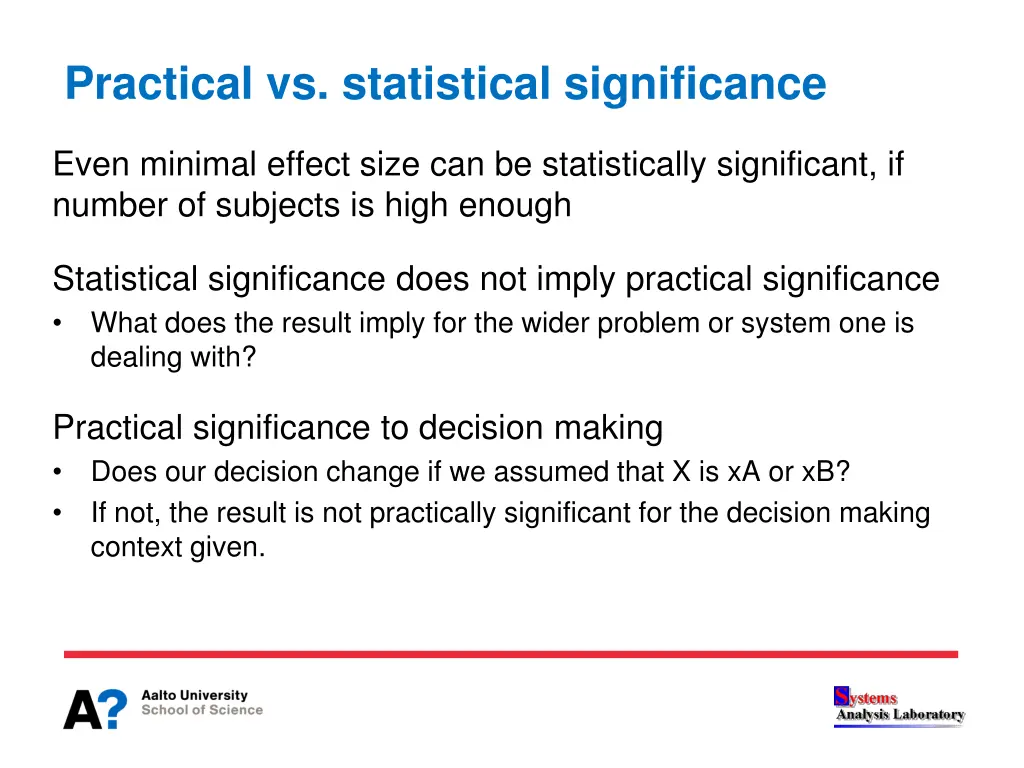 Practical vs. statistical significance

Even minimal effect size can be statistically significant, if number of subjects is high enough

Statistical significance does not imply practical significance
• What does the result imply for the wider problem or system one is dealing with?

Practical significance to decision making
• Does our decision change if we assumed that X is xA or xB?
• If not, the result is not practically significant for the decision making context given.

A? Aalto University
School of Science

Systems
Analysis Laboratory